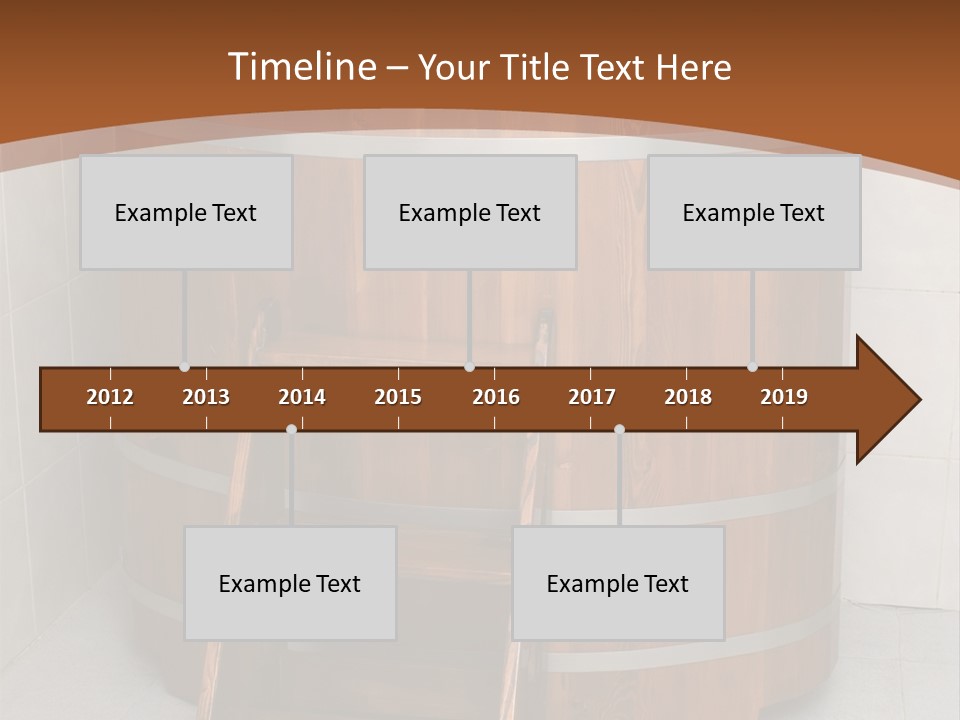 Timeline – Your Title Text Here

Example Text

Example Text

Example Text

2012
2013
2014
2015
2016
2017
2018
2019

Example Text

Example Text